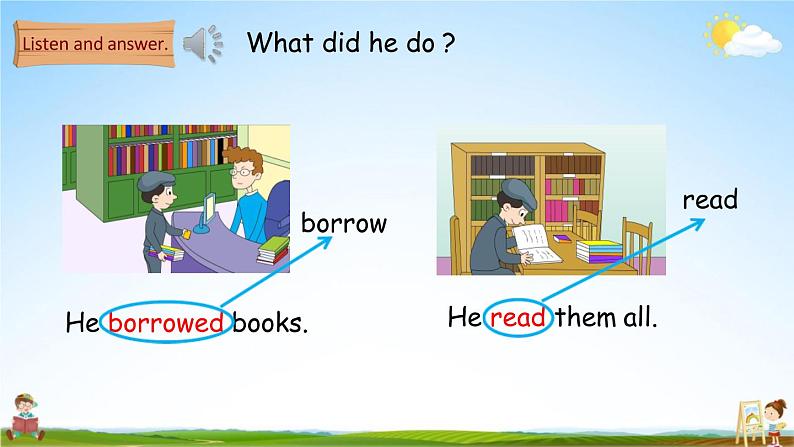 Listen and answer.

What did he do ?

borrow

He borrowed books.

read

He read them all.